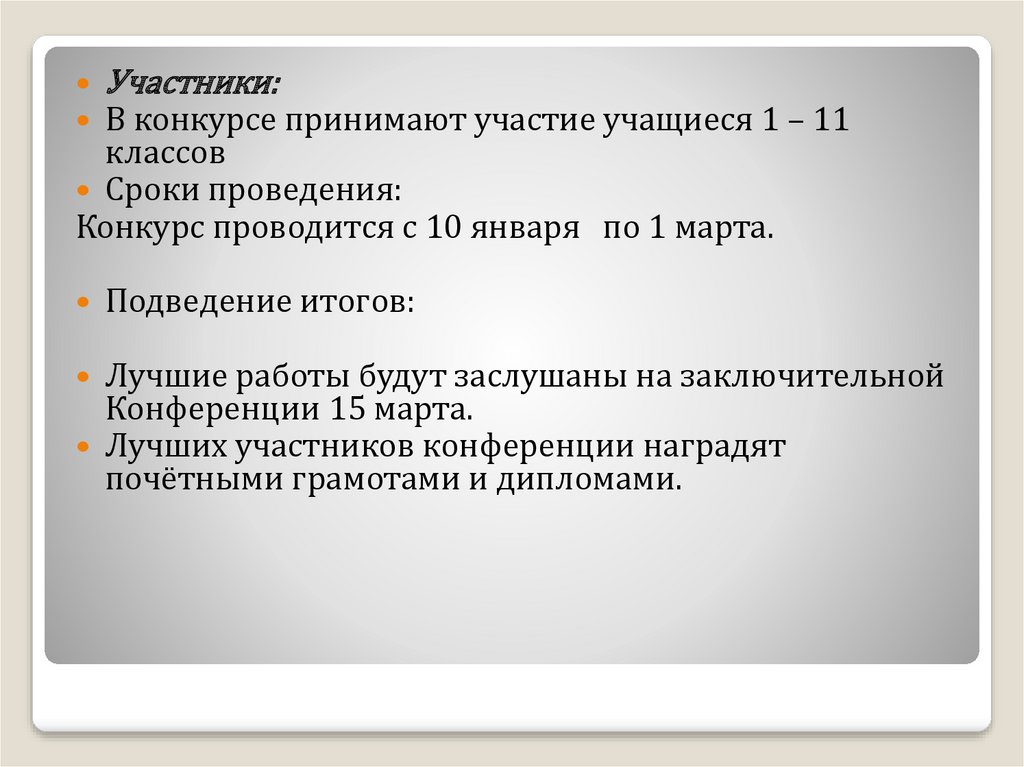 Участники:

В конкурсе принимают участие учащиеся 1 – 11 классов

Сроки проведения:

Конкурс проводится с 10 января по 1 марта.

Подведение итогов:

Лучшие работы будут заслушаны на заключительной Конференции 15 марта.

Лучших участников конференции наградят почётными грамотами и дипломами.